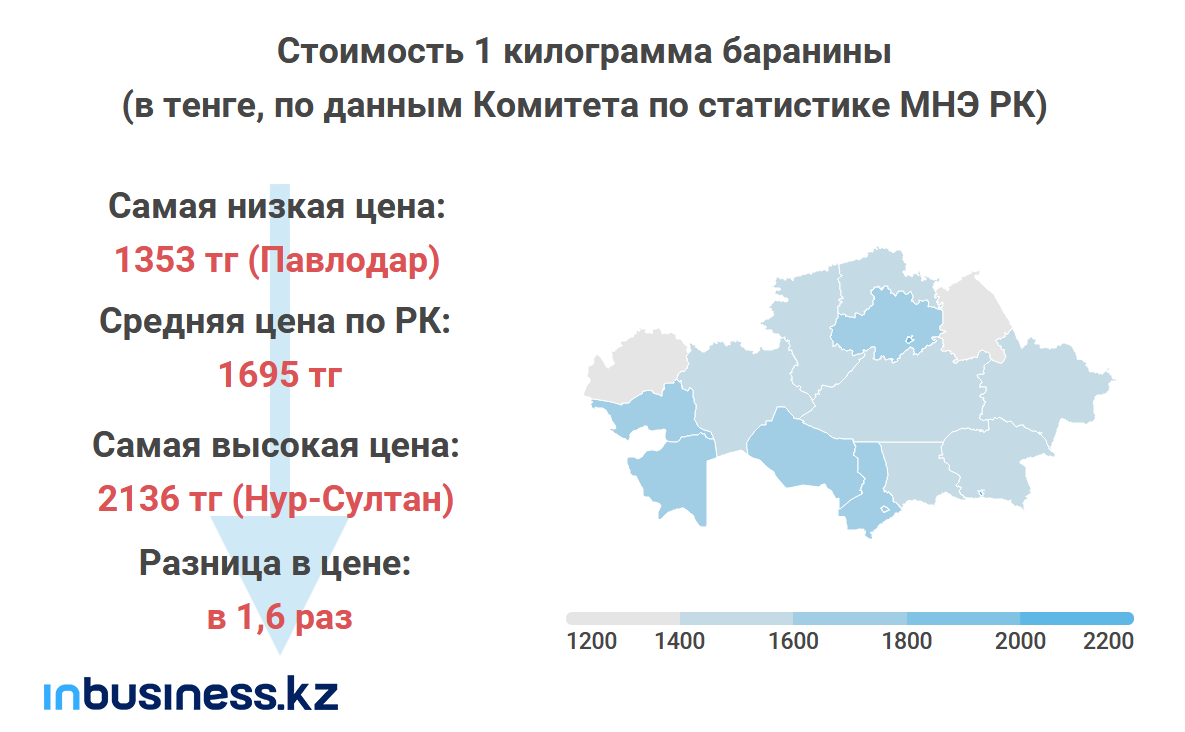 Стоимость 1 килограмма баранины
(в тенге, по данным Комитета по статистике МНЭ РК)

Самая низкая цена:
1353 тг (Павлодар)

Средняя цена по РК:
1695 тг

Самая высокая цена:
2136 тг (Нур-Султан)

Разница в цене:
в 1,6 раз

1200 1400 1600 1800 2000 2200

inbusiness.kz